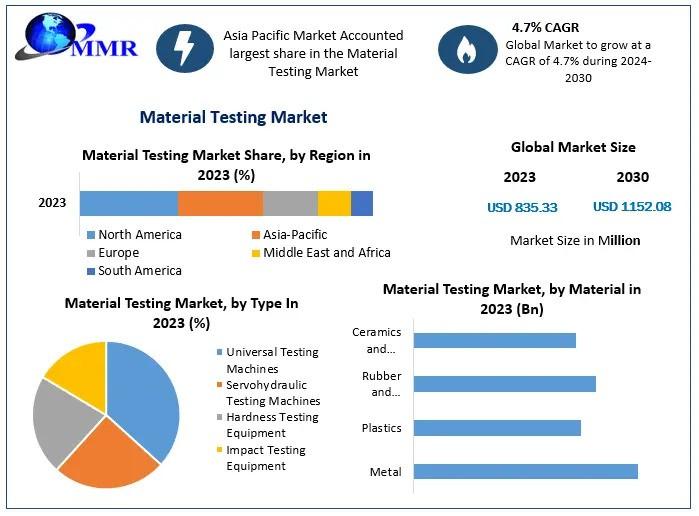 MMR

Asia Pacific Market Accounted largest share in the Material Testing Market

4.7% CAGR
Global Market to grow at a CAGR of 4.7% during 2024-2030

Material Testing Market

Material Testing Market Share, by Region in 2023 (%)

2023

North America
Asia-Pacific
Europe
Middle East and Africa
South America

Global Market Size

2023
2030
USD 835.33
USD 1152.08

Market Size in Million

Material Testing Market, by Type In 2023 (%)

Universal Testing Machines
Servohydraulic Testing Machines
Hardness Testing Equipment
Impact Testing Equipment

Material Testing Market, by Material in 2023 (Bn)

Ceramics and...
Rubber and...
Plastics
Metal